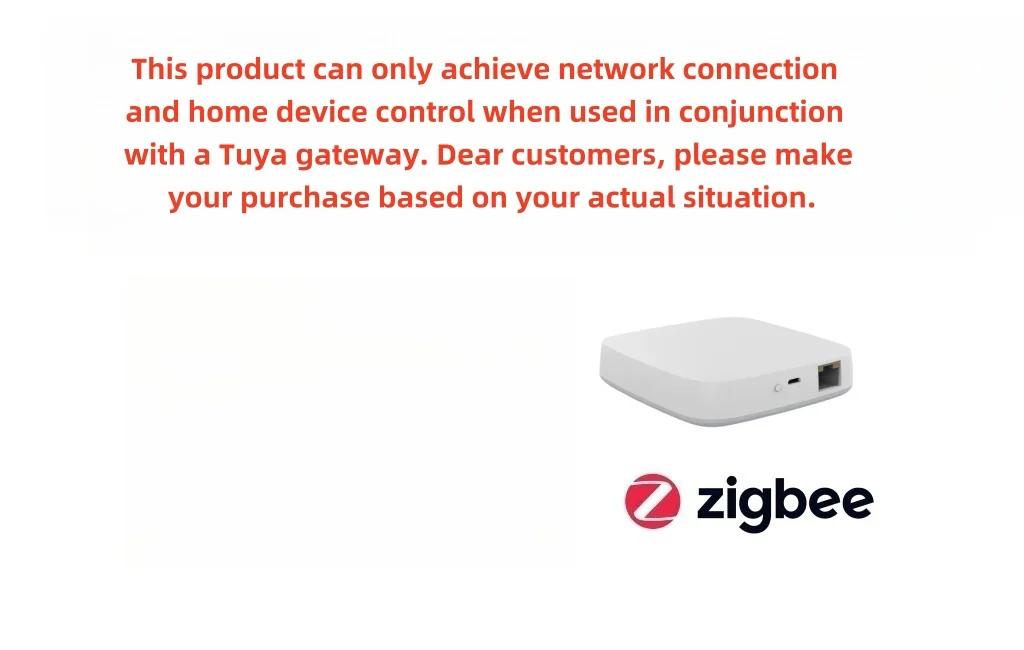 This product can only achieve network connection and home device control when used in conjunction with a Tuya gateway. Dear customers, please make your purchase based on your actual situation.

zigbee